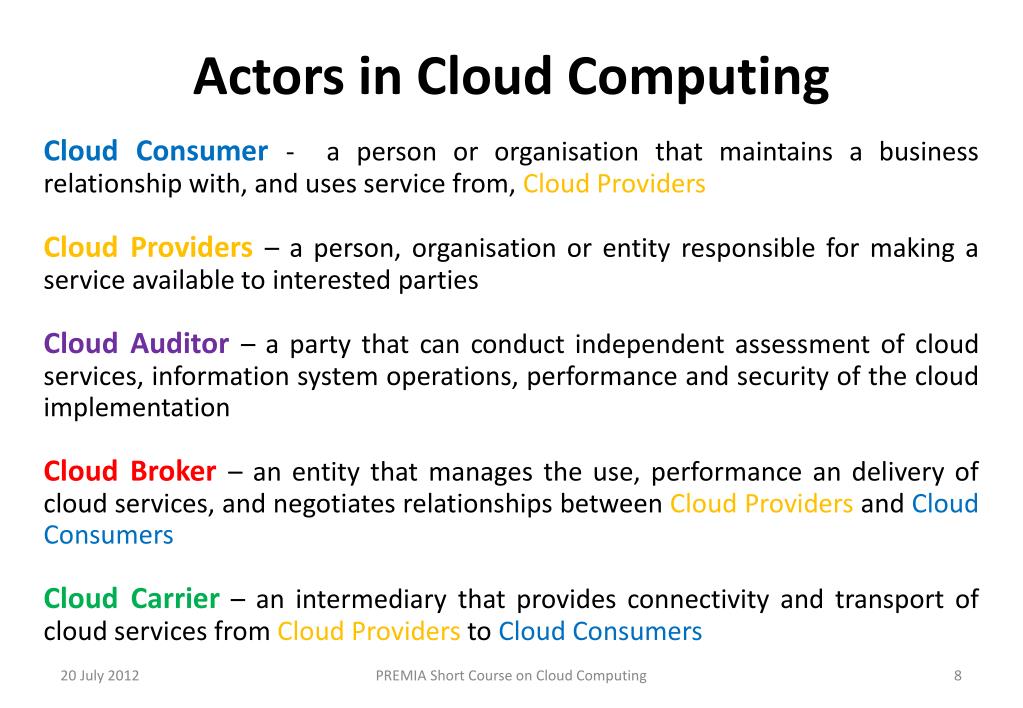 Actors in Cloud Computing

Cloud Consumer - a person or organisation that maintains a business relationship with, and uses service from, Cloud Providers

Cloud Providers – a person, organisation or entity responsible for making a service available to interested parties

Cloud Auditor – a party that can conduct independent assessment of cloud services, information system operations, performance and security of the cloud implementation

Cloud Broker – an entity that manages the use, performance an delivery of cloud services, and negotiates relationships between Cloud Providers and Cloud Consumers

Cloud Carrier – an intermediary that provides connectivity and transport of cloud services from Cloud Providers to Cloud Consumers

20 July 2012

PREMIA Short Course on Cloud Computing

8